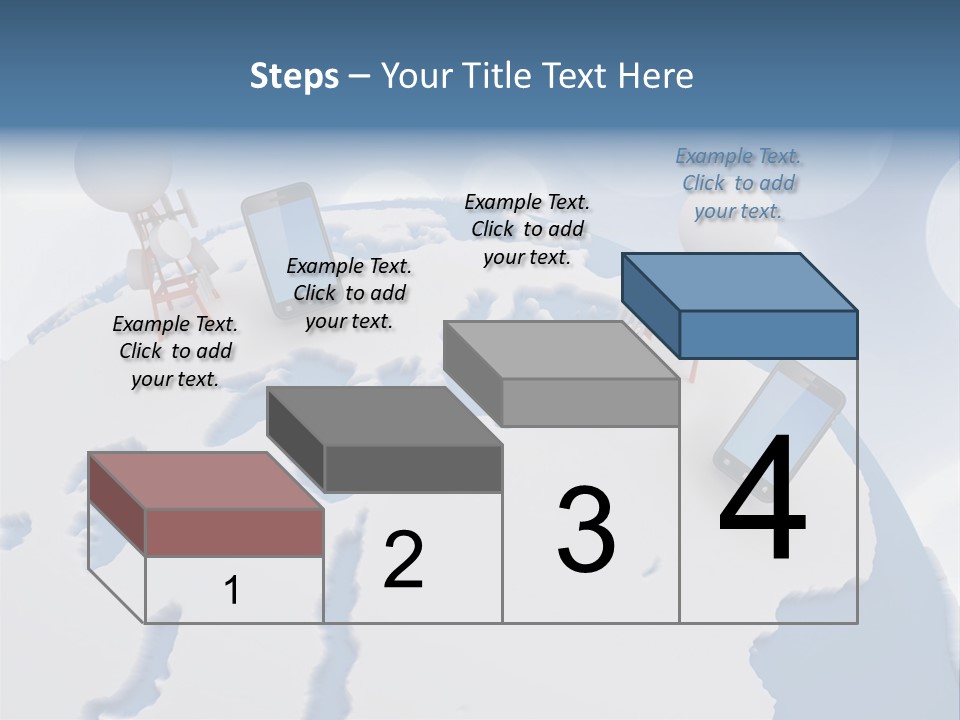 Steps – Your Title Text Here

Example Text. Click to add your text.

Example Text. Click to add your text.

Example Text. Click to add your text.

Example Text. Click to add your text.

1

2

3

4